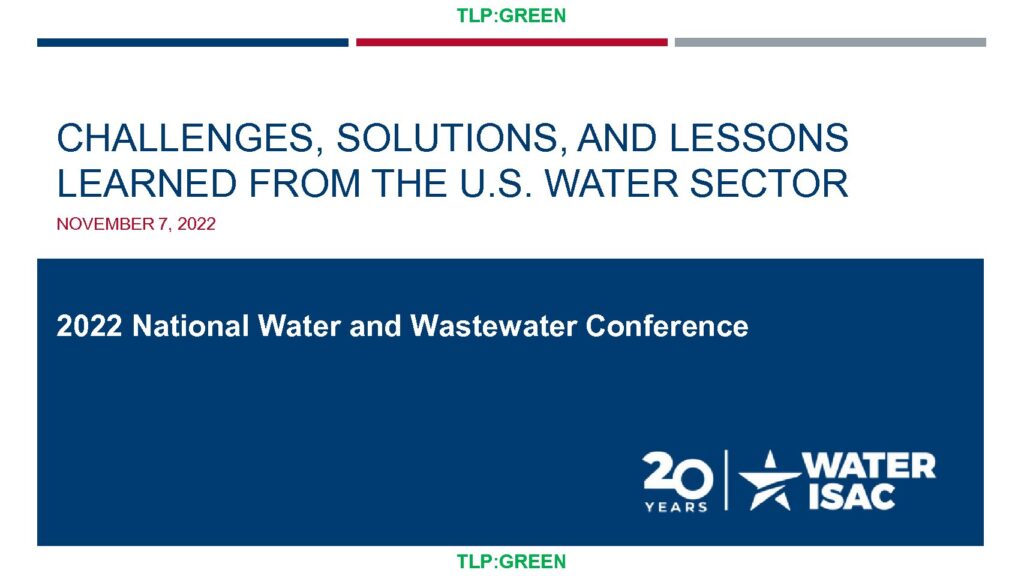 TLP:GREEN

CHALLENGES, SOLUTIONS, AND LESSONS LEARNED FROM THE U.S. WATER SECTOR

NOVEMBER 7, 2022

2022 National Water and Wastewater Conference

20 YEARS

WATER ISAC

TLP:GREEN